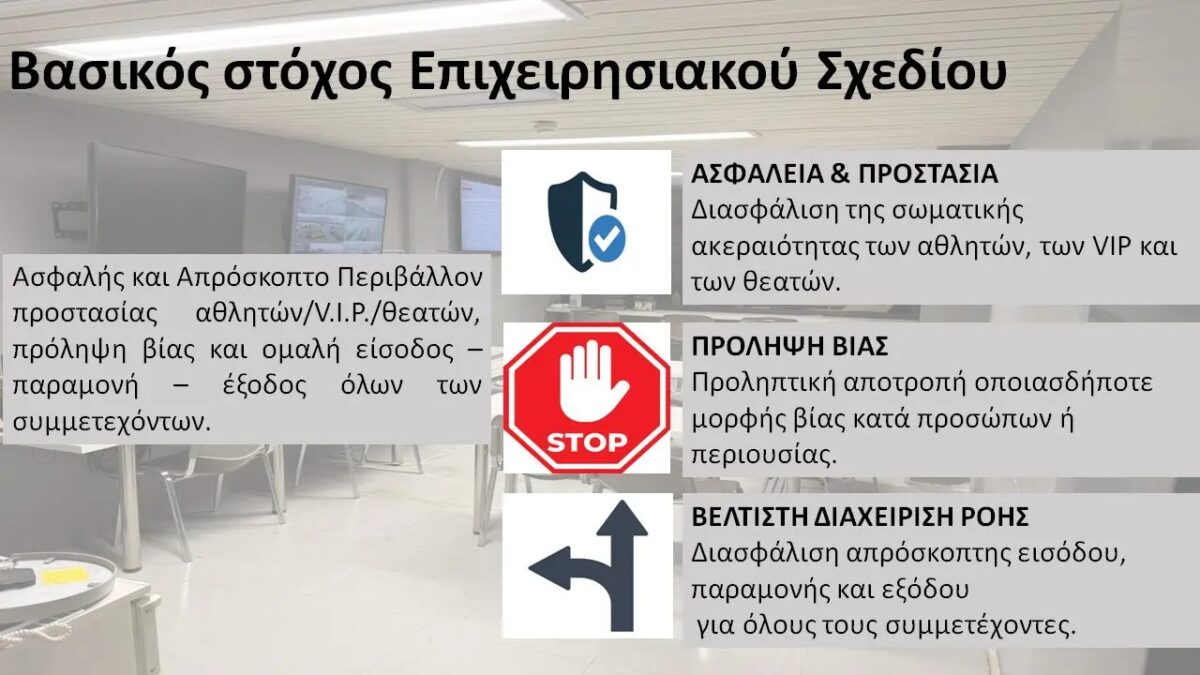 Βασικός στόχος Επιχειρησιακού Σχεδίου

Ασφαλής και Απρόσκοπτο Περιβάλλον προστασίας αθλητών/V.I.P./θεατών, πρόληψη βίας και ομαλή είσοδος – παραμονή – έξοδος όλων των συμμετεχόντων.

ΑΣΦΑΛΕΙΑ & ΠΡΟΣΤΑΣΙΑ
Διασφάλιση της σωματικής ακεραιότητας των αθλητών, των VIP και των θεατών.

STOP

ΠΡΟΛΗΨΗ ΒΙΑΣ
Προληπτική αποτροπή οποιασδήποτε μορφής βίας κατά προσώπων ή περιουσίας.

ΒΕΛΤΙΣΤΗ ΔΙΑΧΕΙΡΙΣΗ ΡΟΗΣ
Διασφάλιση απρόσκοπτης εισόδου, παραμονής και εξόδου για όλους τους συμμετέχοντες.